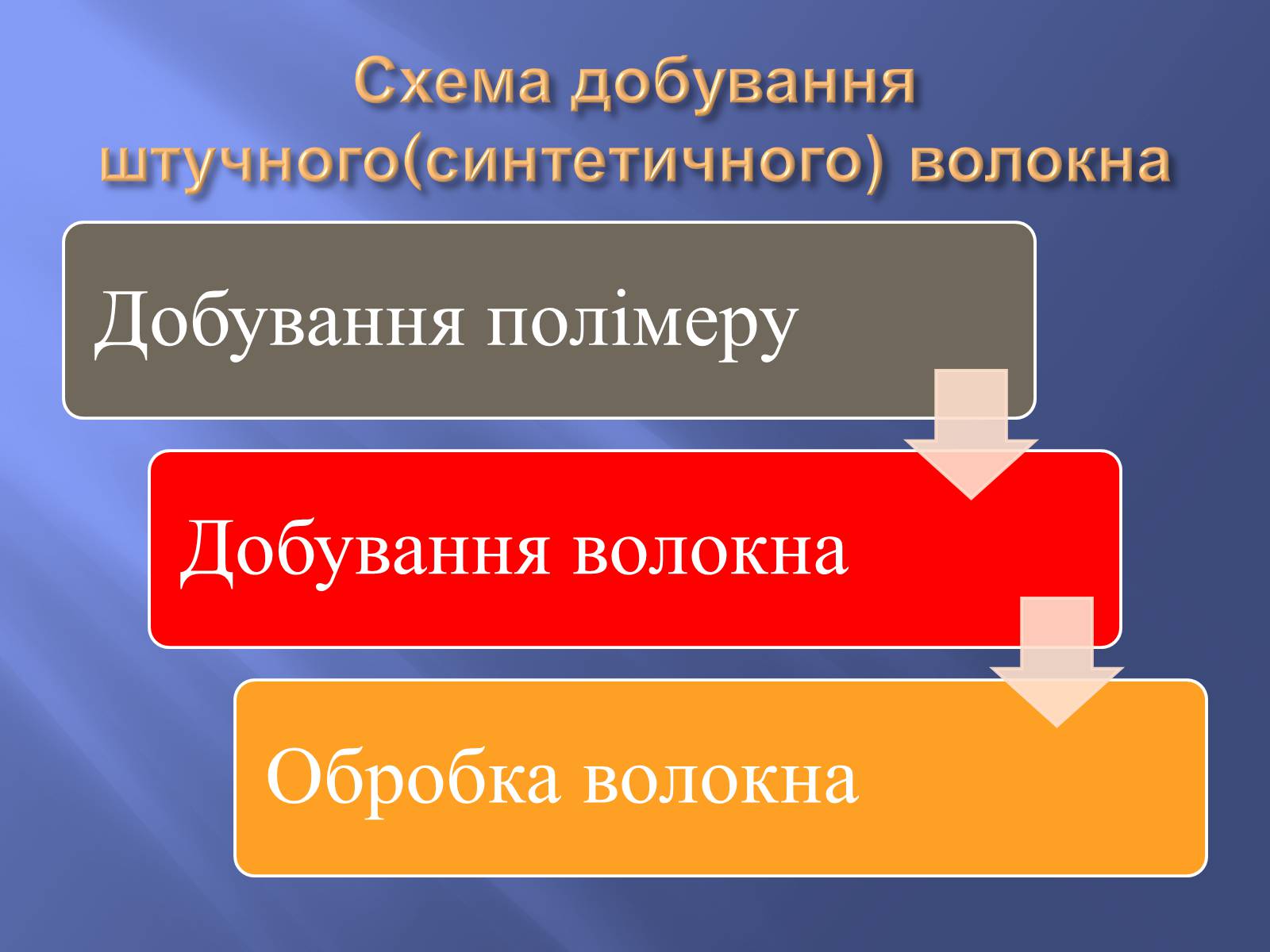 Схема добування штучного(синтетичного) волокна

Добування полімеру

Добування волокна

Обробка волокна